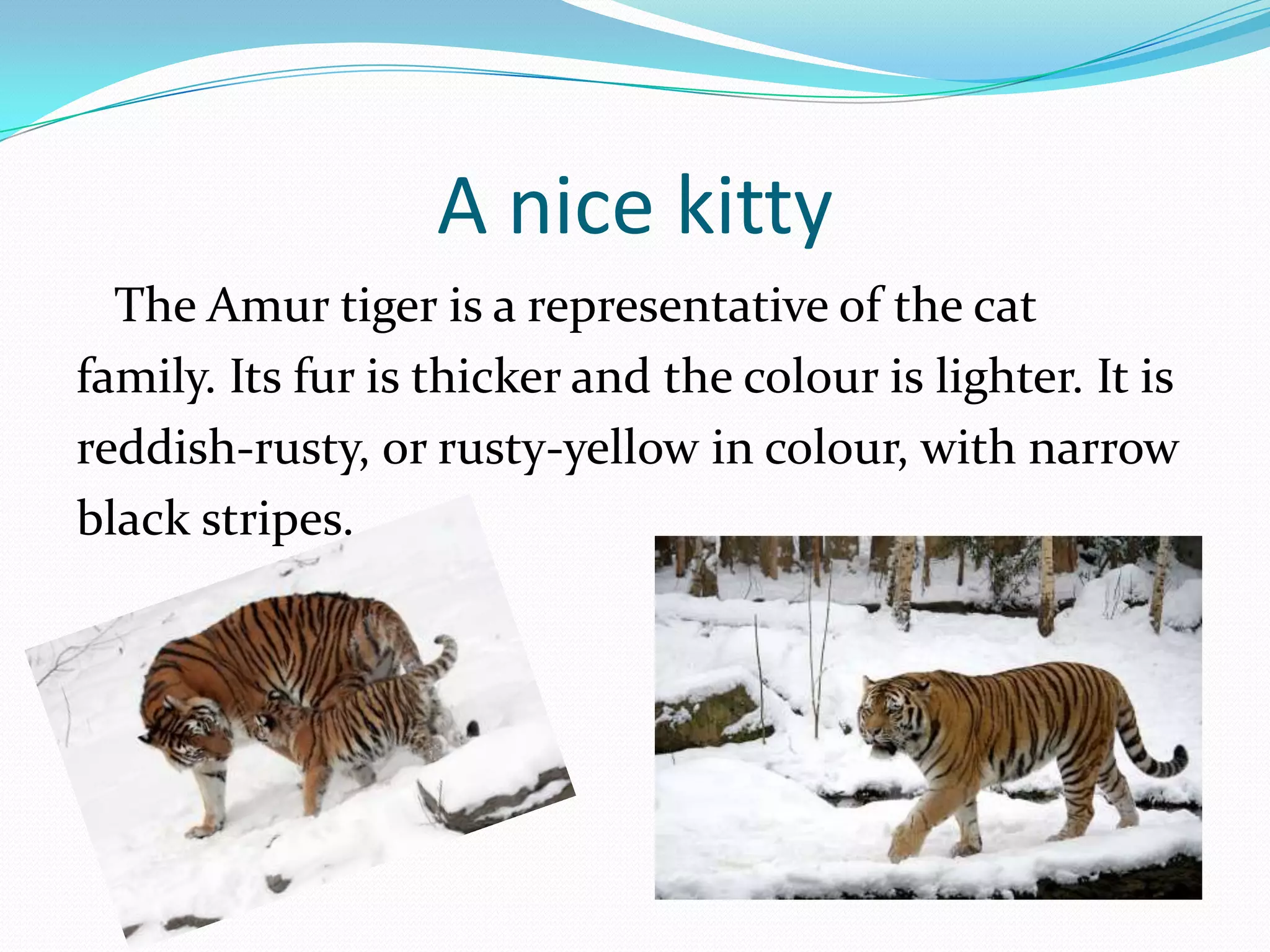 A nice kitty

The Amur tiger is a representative of the cat family. Its fur is thicker and the colour is lighter. It is reddish-rusty, or rusty-yellow in colour, with narrow black stripes.